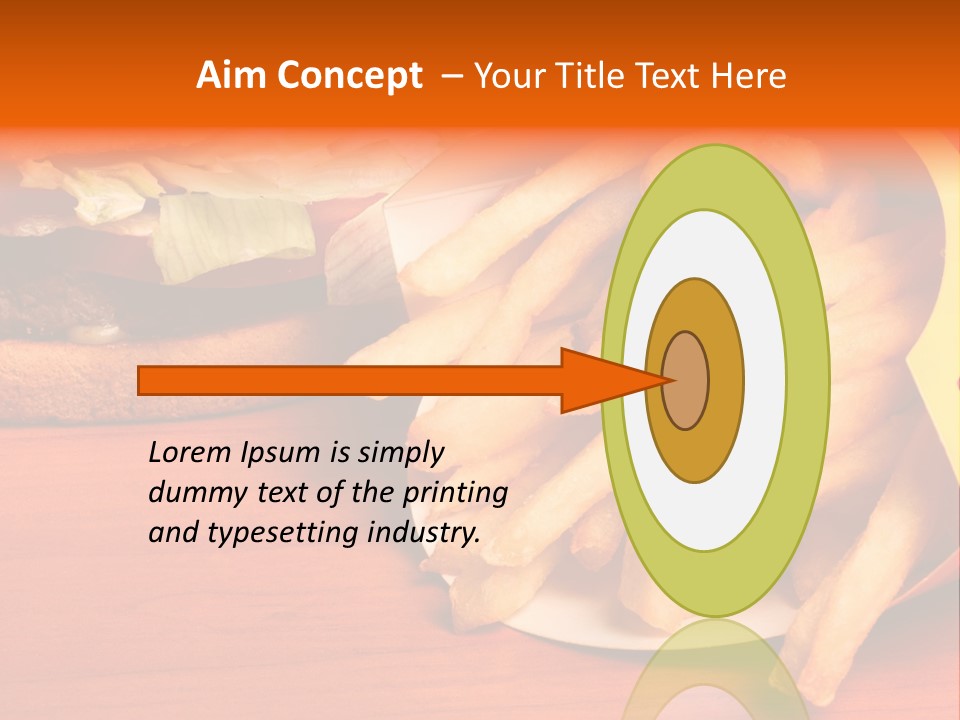 Aim Concept – Your Title Text Here

Lorem Ipsum is simply dummy text of the printing and typesetting industry.